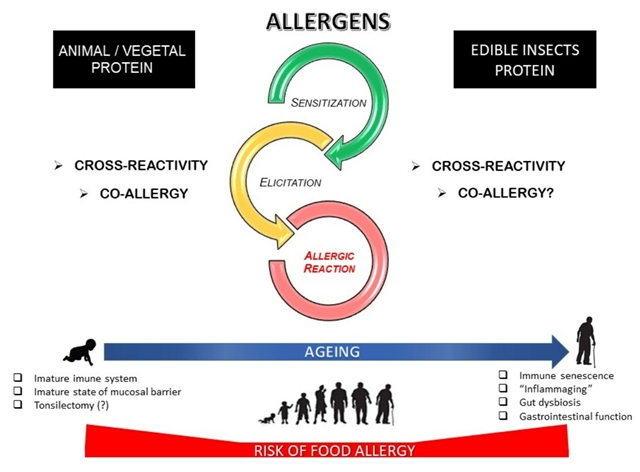 ALLERGENS

ANIMAL / VEGETAL PROTEIN

EDIBLE INSECTS PROTEIN

SENSITIZATION

ELICITATION

ALLERGIC REACTION

➢ CROSS-REACTIVITY
➢ CO-ALLERGY

➢ CROSS-REACTIVITY
➢ CO-ALLERGY?

AGEING

❑ Imature imune system
❑ Imature state of mucosal barrier
❑ Tonsilectomy (?)

❑ Immune senescence
❑ "Inflammaging"
❑ Gut dysbiosis
❑ Gastrointestinal function

RISK OF FOOD ALLERGY